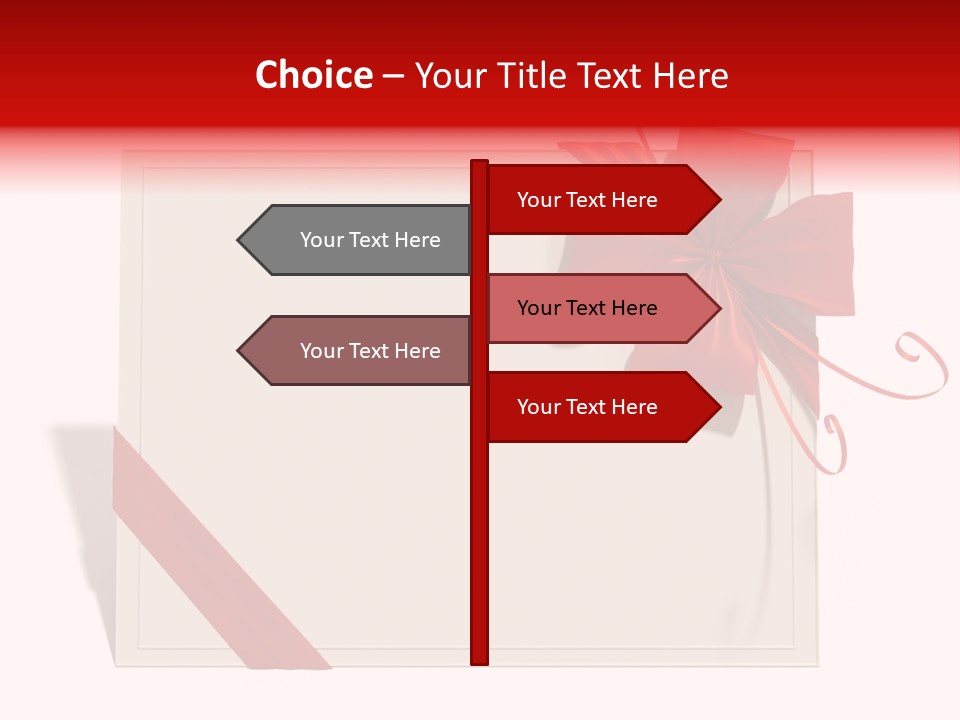 Choice – Your Title Text Here

Your Text Here

Your Text Here

Your Text Here

Your Text Here

Your Text Here